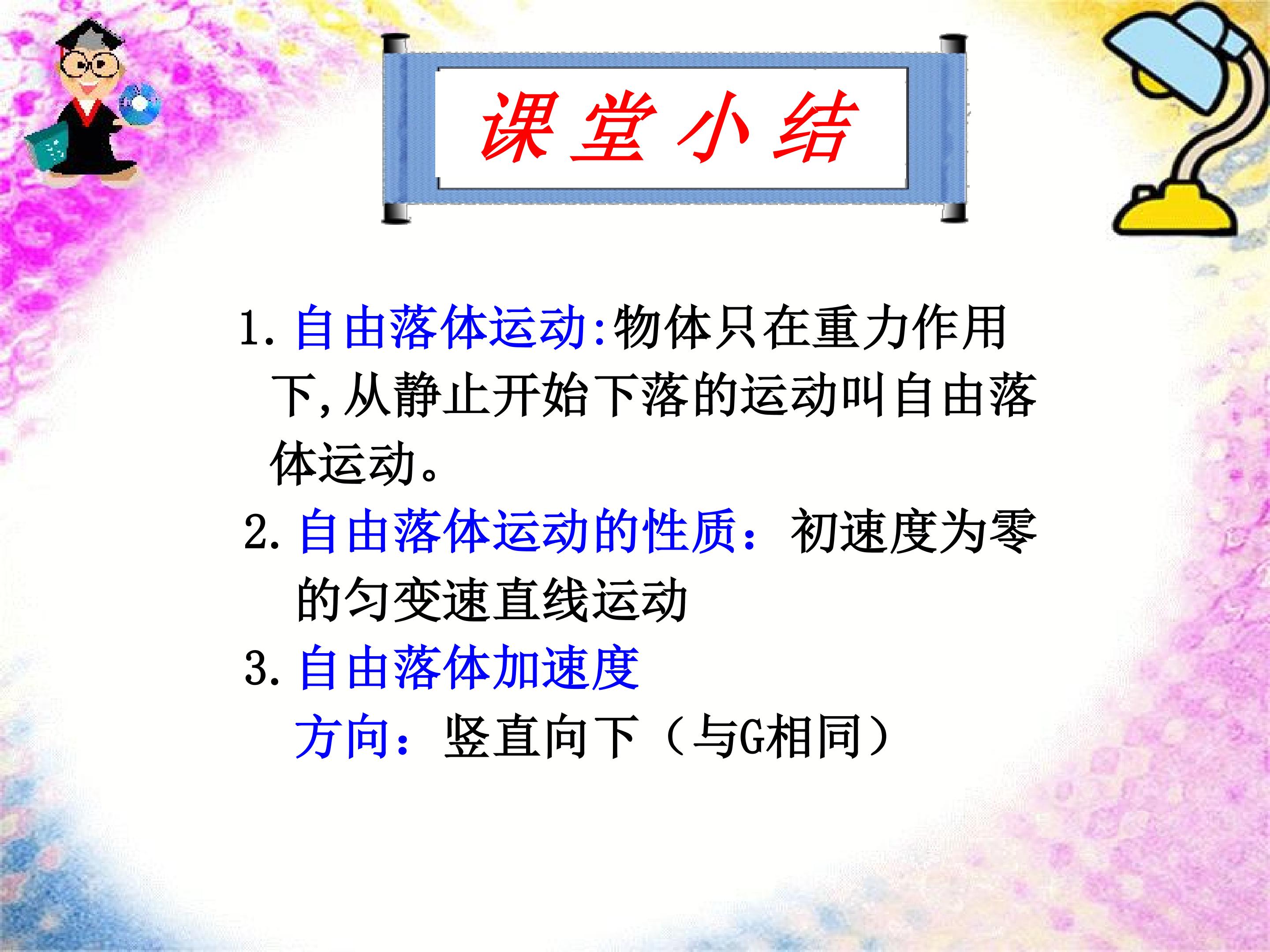 课堂小结

1.自由落体运动:物体只在重力作用下,从静止开始下落的运动叫自由落体运动。

2.自由落体运动的性质：初速度为零的匀变速直线运动

3.自由落体加速度

方向：竖直向下（与G相同）